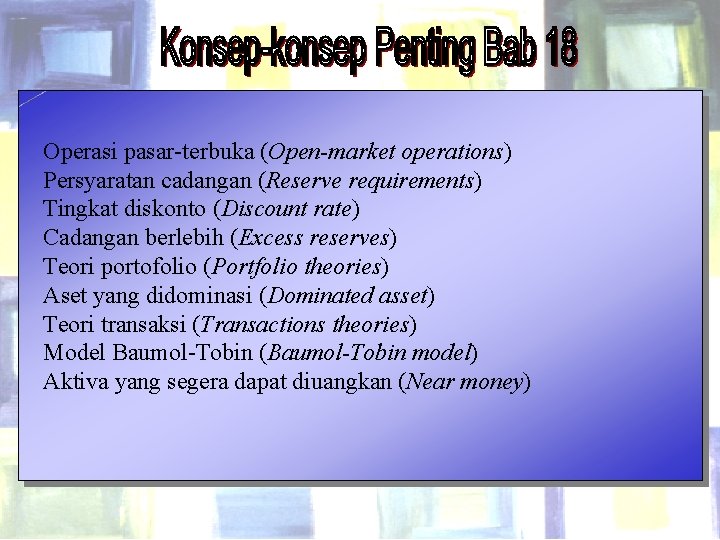 Konsep-konsep Penting Bab 18

Operasi pasar-terbuka (Open-market operations)
Persyaratan cadangan (Reserve requirements)
Tingkat diskonto (Discount rate)
Cadangan berlebih (Excess reserves)
Teori portofolio (Portfolio theories)
Aset yang didominasi (Dominated asset)
Teori transaksi (Transactions theories)
Model Baumol-Tobin (Baumol-Tobin model)
Aktiva yang segera dapat diuangkan (Near money)